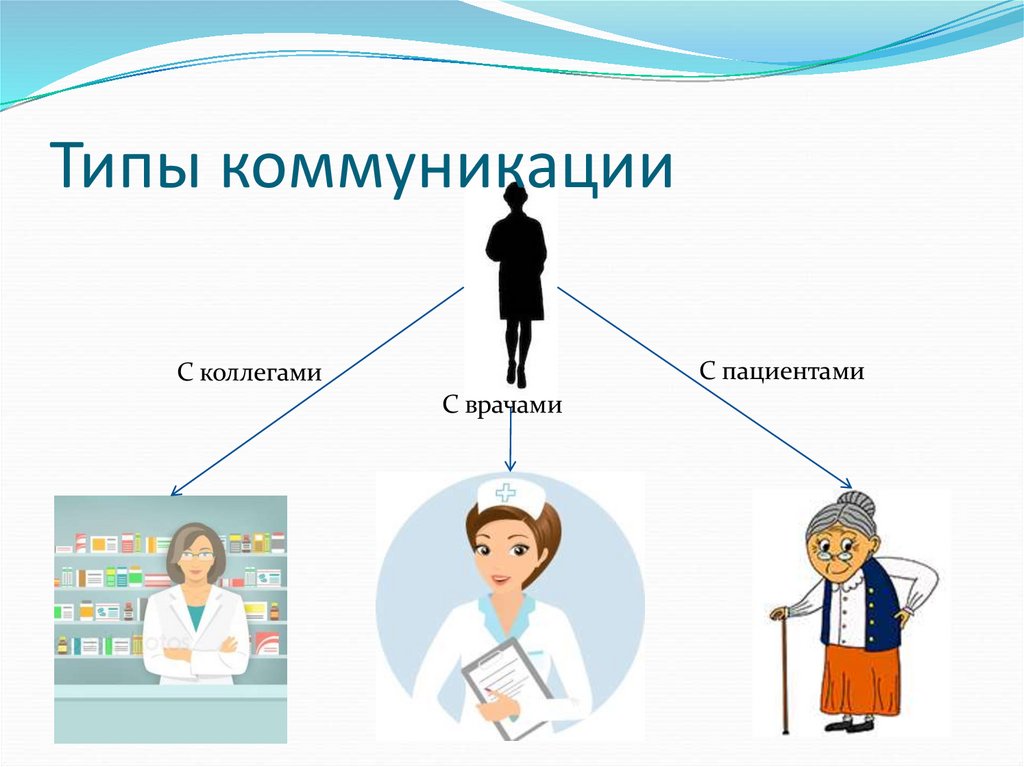 Типы коммуникации

С коллегами

С врачами

С пациентами